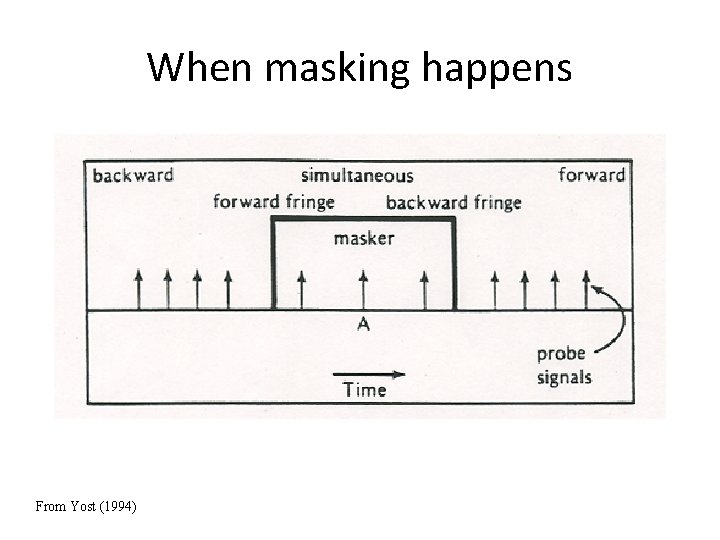 When masking happens

backward

simultaneous

forward

forward fringe

backward fringe

masker

A

probe signals

Time

From Yost (1994)